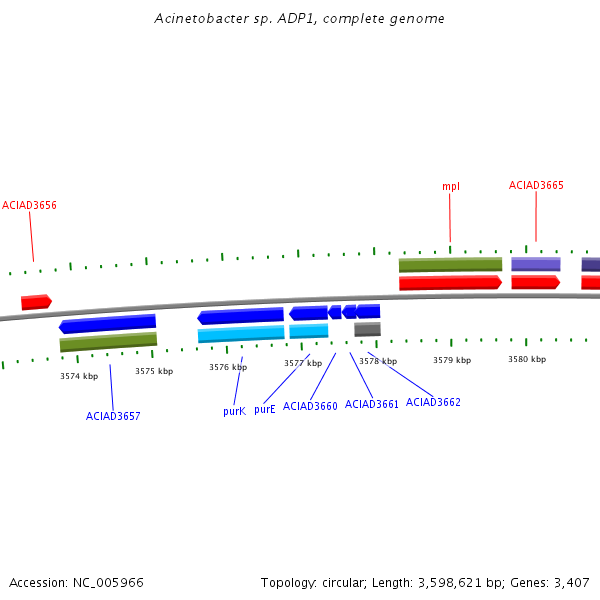 Acinetobacter sp. ADP1, complete genome

ACIAD3656

mpl

ACIAD3665

3574 kbp

3575 kbp

3576 kbp

3577 kbp

3578 kbp

3579 kbp

3580 kbp

ACIAD3657

purK

purE

ACIAD3660

ACIAD3661

ACIAD3662

Accession: NC_005966

Topology: circular; Length: 3,598,621 bp; Genes: 3,407